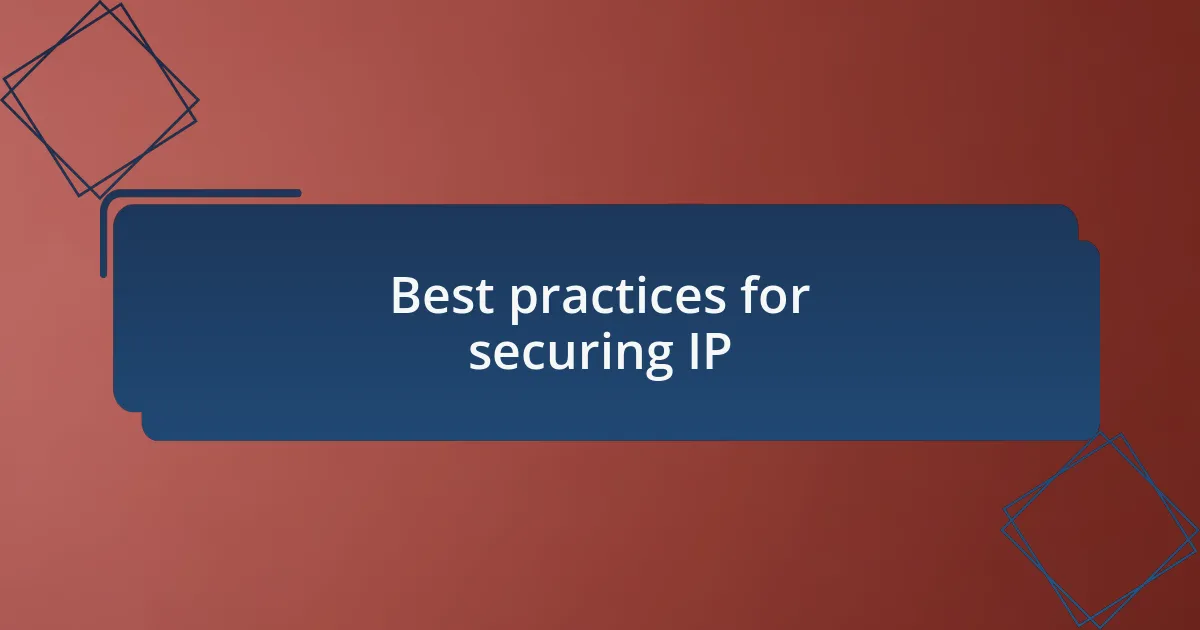 Best practices for securing IP